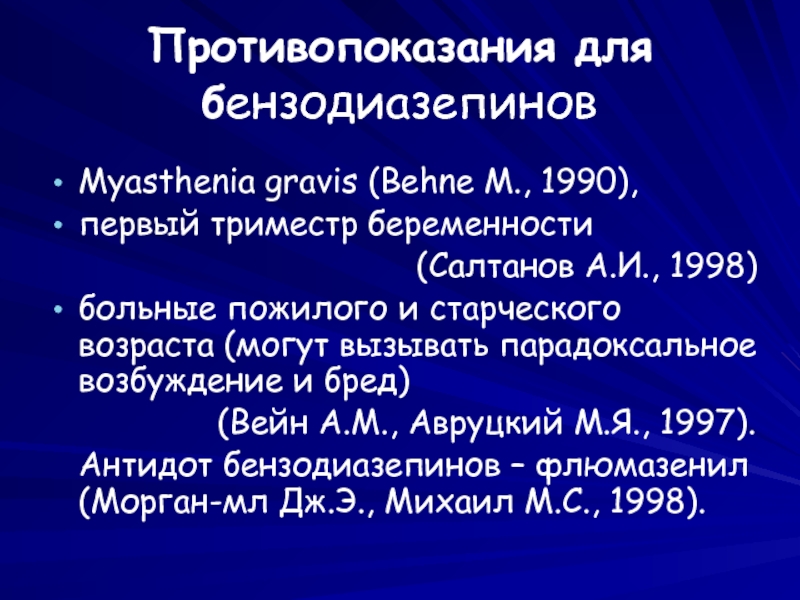 Противопоказания для бензодиазепинов

• Myasthenia gravis (Behne M., 1990),
• первый триместр беременности (Салтанов А.И., 1998)
• больные пожилого и старческого возраста (могут вызывать парадоксальное возбуждение и бред) (Вейн А.М., Авруцкий М.Я., 1997).

Антидот бензодиазепинов – флюмазенил (Морган-мл Дж.Э., Михаил М.С., 1998).